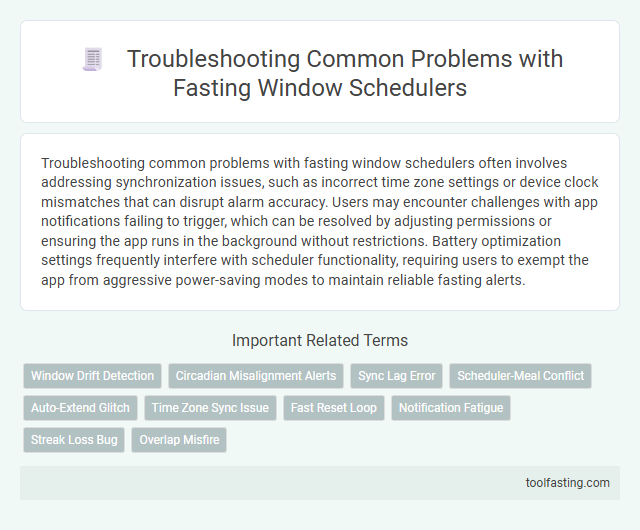 Troubleshooting Common Problems with Fasting Window Schedulers

Troubleshooting common problems with fasting window schedulers often involves addressing synchronization issues, such as incorrect time zone settings or device clock mismatches that can disrupt alarm accuracy. Users may encounter challenges with app notifications failing to trigger, which can be resolved by adjusting permissions or ensuring the app runs in the background without restrictions. Battery optimization settings frequently interfere with scheduler functionality, requiring users to exempt the app from aggressive power-saving modes to maintain reliable fasting alerts.

Important Related Terms

Window Drift Detection

Circadian Misalignment Alerts

Sync Lag Error

Scheduler-Meal Conflict

Auto-Extend Glitch

Time Zone Sync Issue

Fast Reset Loop

Notification Fatigue

Streak Loss Bug

Overlap Misfire

toolfasting.com